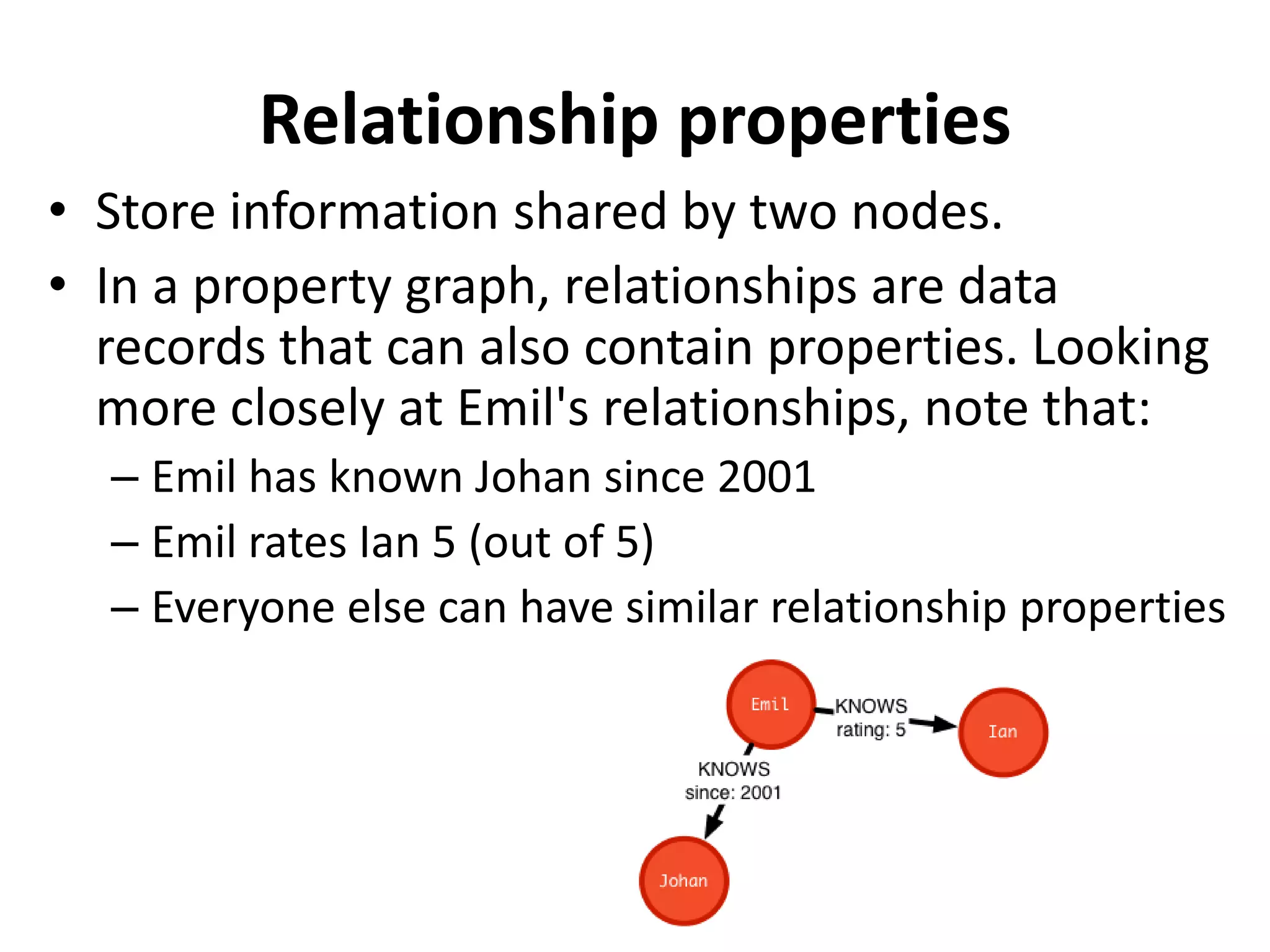 Relationship properties

• Store information shared by two nodes.
• In a property graph, relationships are data records that can also contain properties. Looking more closely at Emil's relationships, note that:
– Emil has known Johan since 2001
– Emil rates Ian 5 (out of 5)
– Everyone else can have similar relationship properties

Emil
KNOWS
rating: 5
Ian
KNOWS
since: 2001
Johan